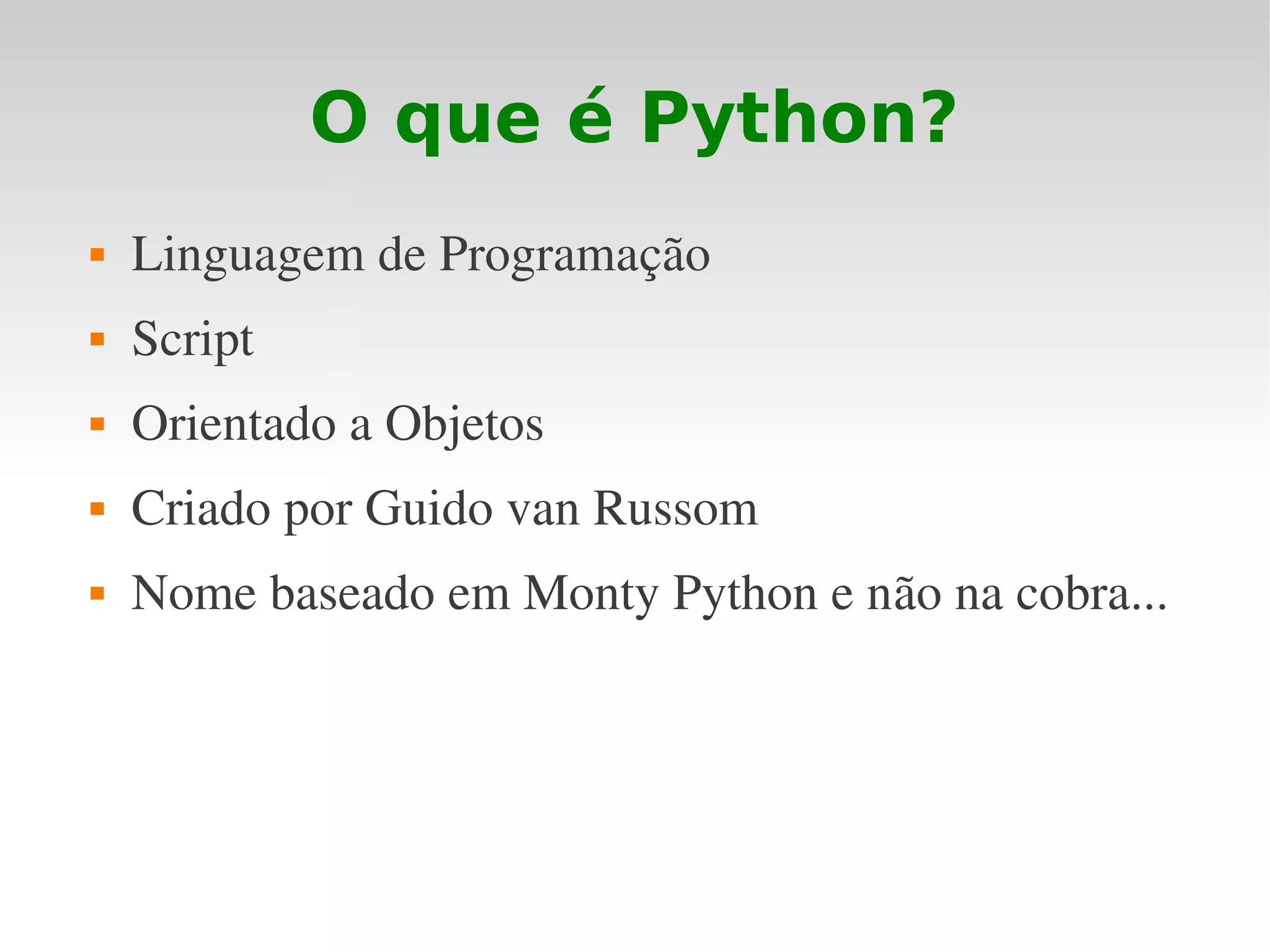 O que é Python?

- Linguagem de Programação
- Script
- Orientado a Objetos
- Criado por Guido van Russom
- Nome baseado em Monty Python e não na cobra...